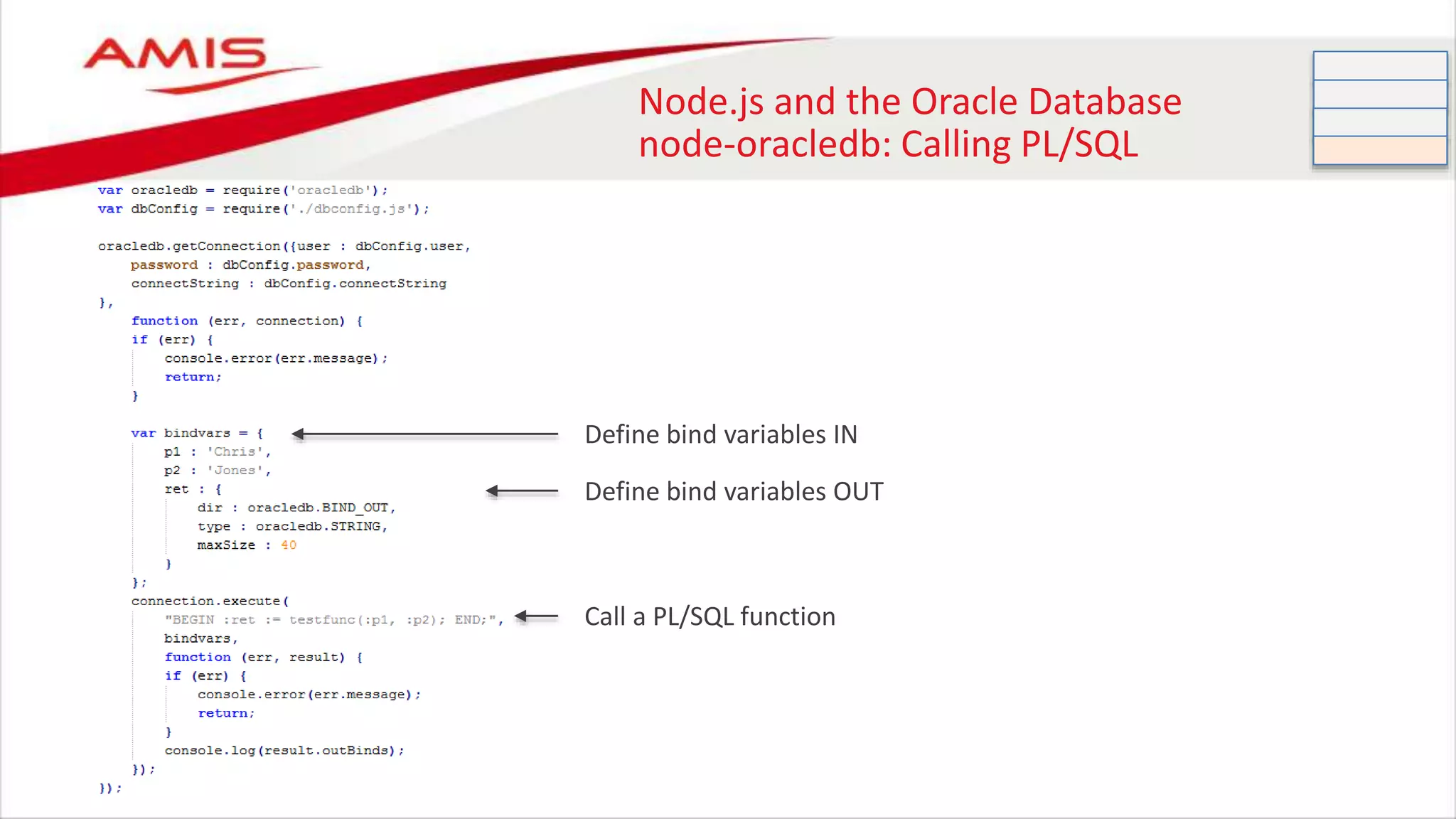 AMIS

Node.js and the Oracle Database
node-oracledb: Calling PL/SQL

var oracledb = require('oracledb');
var dbConfig = require('./dbconfig.js');

oracledb.getConnection({user : dbConfig.user,
    password : dbConfig.password,
    connectString : dbConfig.connectString
},
    function (err, connection) {
    if (err) {
        console.error(err.message);
        return;
    }

    var bindvars = {
        p1 : 'Chris',
        p2 : 'Jones',
        ret : {
            dir : oracledb.BIND_OUT,
            type : oracledb.STRING,
            maxSize : 40
        }
    };
    connection.execute(
        "BEGIN :ret := testfunc(:p1, :p2); END;",
        bindvars,
        function (err, result) {
        if (err) {
            console.error(err.message);
            return;
        }
        console.log(result.outBinds);
    });
});

Define bind variables IN

Define bind variables OUT

Call a PL/SQL function